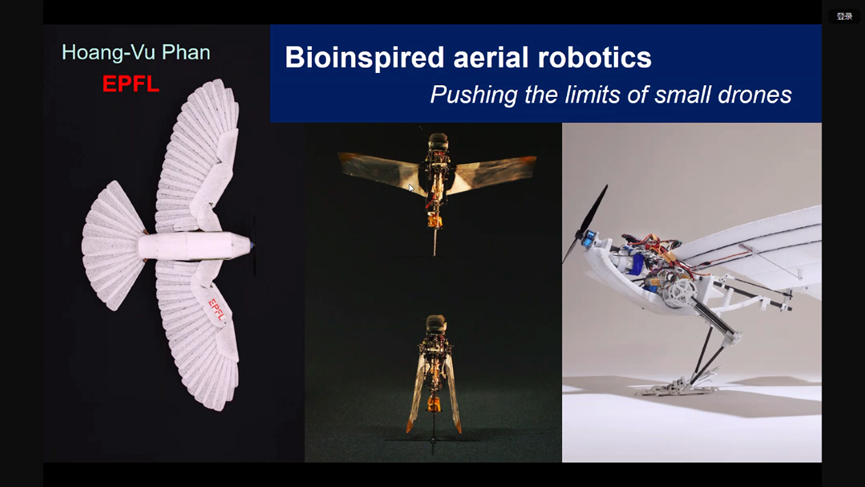 登录

Hoang-Vu Phan
EPFL

Bioinspired aerial robotics
Pushing the limits of small drones

EPFL